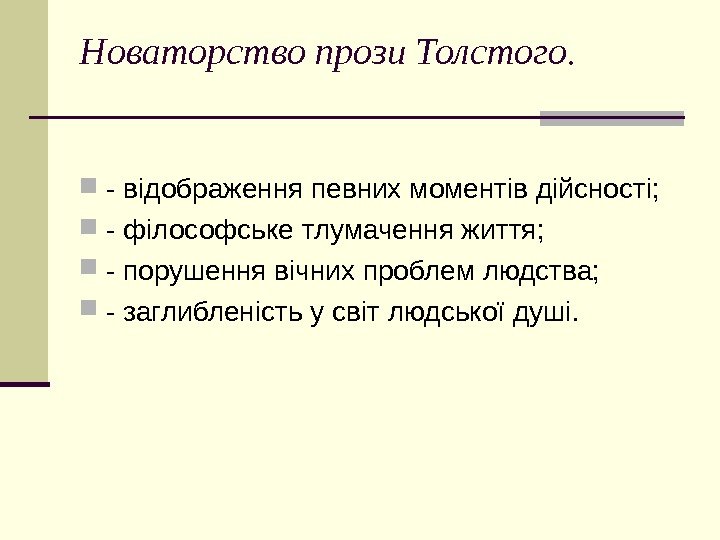 Новаторство прози Толстого.

- відображення певних моментів дійсності;
- філософське тлумачення життя;
- порушення вічних проблем людства;
- заглибленість у світ людської душі.